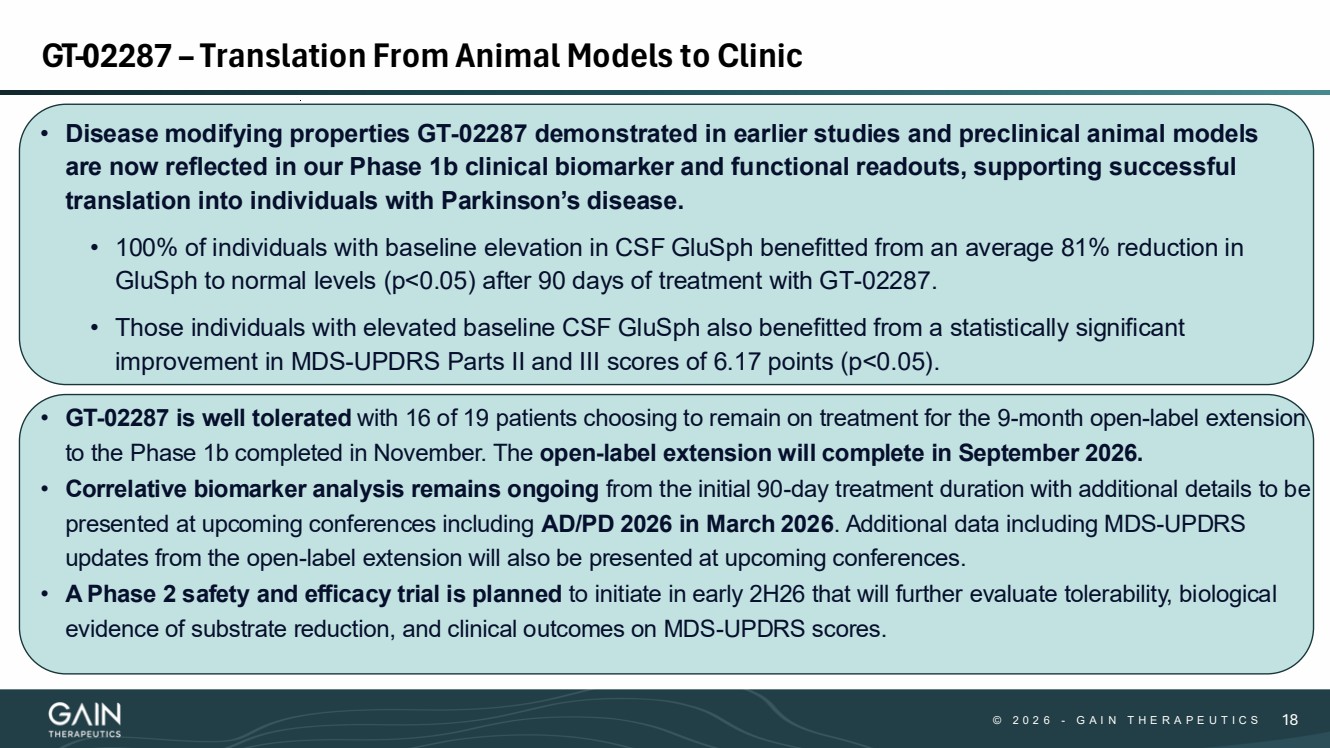 GT-02287 – Translation From Animal Models to Clinic

• Disease modifying properties GT-02287 demonstrated in earlier studies and preclinical animal models are now reflected in our Phase 1b clinical biomarker and functional readouts, supporting successful translation into individuals with Parkinson's disease.

• 100% of individuals with baseline elevation in CSF GluSph benefitted from an average 81% reduction in GluSph to normal levels (p<0.05) after 90 days of treatment with GT-02287.

• Those individuals with elevated baseline CSF GluSph also benefitted from a statistically significant improvement in MDS-UPDRS Parts II and III scores of 6.17 points (p<0.05).

• GT-02287 is well tolerated with 16 of 19 patients choosing to remain on treatment for the 9-month open-label extension to the Phase 1b completed in November. The open-label extension will complete in September 2026.

• Correlative biomarker analysis remains ongoing from the initial 90-day treatment duration with additional details to be presented at upcoming conferences including AD/PD 2026 in March 2026. Additional data including MDS-UPDRS updates from the open-label extension will also be presented at upcoming conferences.

• A Phase 2 safety and efficacy trial is planned to initiate in early 2H26 that will further evaluate tolerability, biological evidence of substrate reduction, and clinical outcomes on MDS-UPDRS scores.

GAIN THERAPEUTICS

© 2026 - GAIN THERAPEUTICS 18